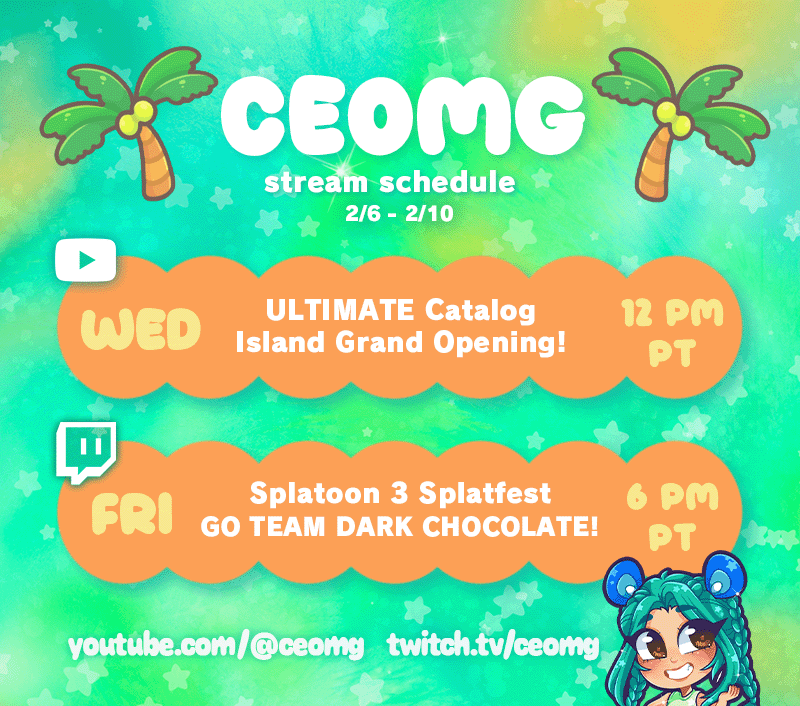 CEOMG
stream schedule
2/6 - 2/10

WED
ULTIMATE Catalog Island Grand Opening!
12 PM PT

FRI
Splatoon 3 Splatfest GO TEAM DARK CHOCOLATE!
6 PM PT

youtube.com/@ceomg twitch.tv/ceomg